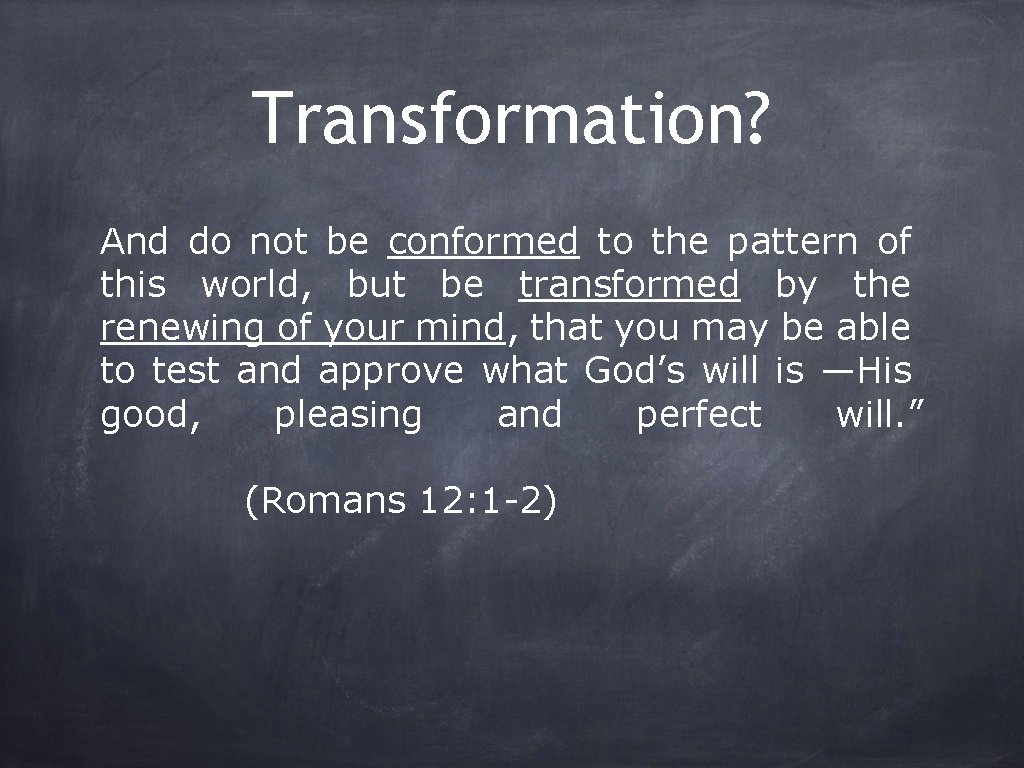 Transformation?

And do not be conformed to the pattern of this world, but be transformed by the renewing of your mind, that you may be able to test and approve what God’s will is —His good, pleasing and perfect will.”

(Romans 12:1-2)